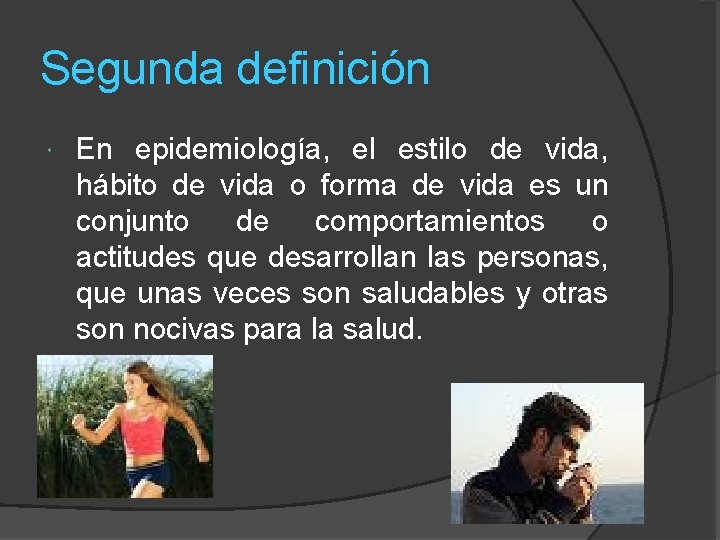 Segunda definición

En epidemiología, el estilo de vida, hábito de vida o forma de vida es un conjunto de comportamientos o actitudes que desarrollan las personas, que unas veces son saludables y otras son nocivas para la salud.